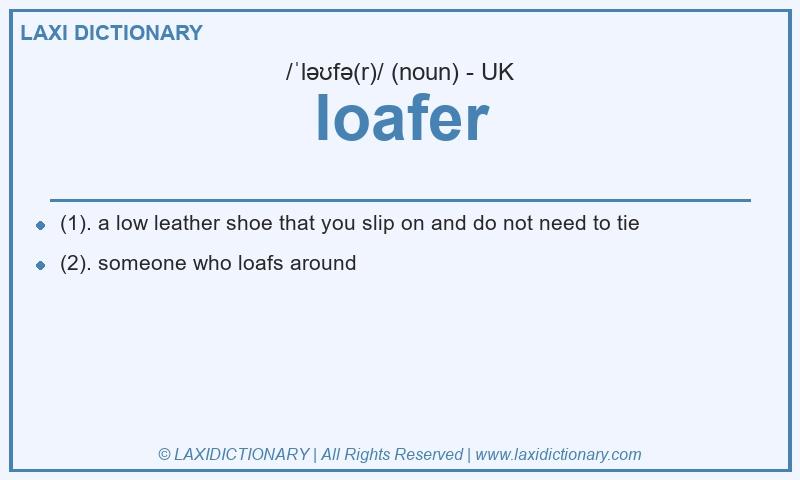 LAXI DICTIONARY

/ˈləʊfə(r)/ (noun) - UK

loafer

- (1). a low leather shoe that you slip on and do not need to tie
- (2). someone who loafs around

© LAXIDICTIONARY | All Rights Reserved | www.laxidictionary.com